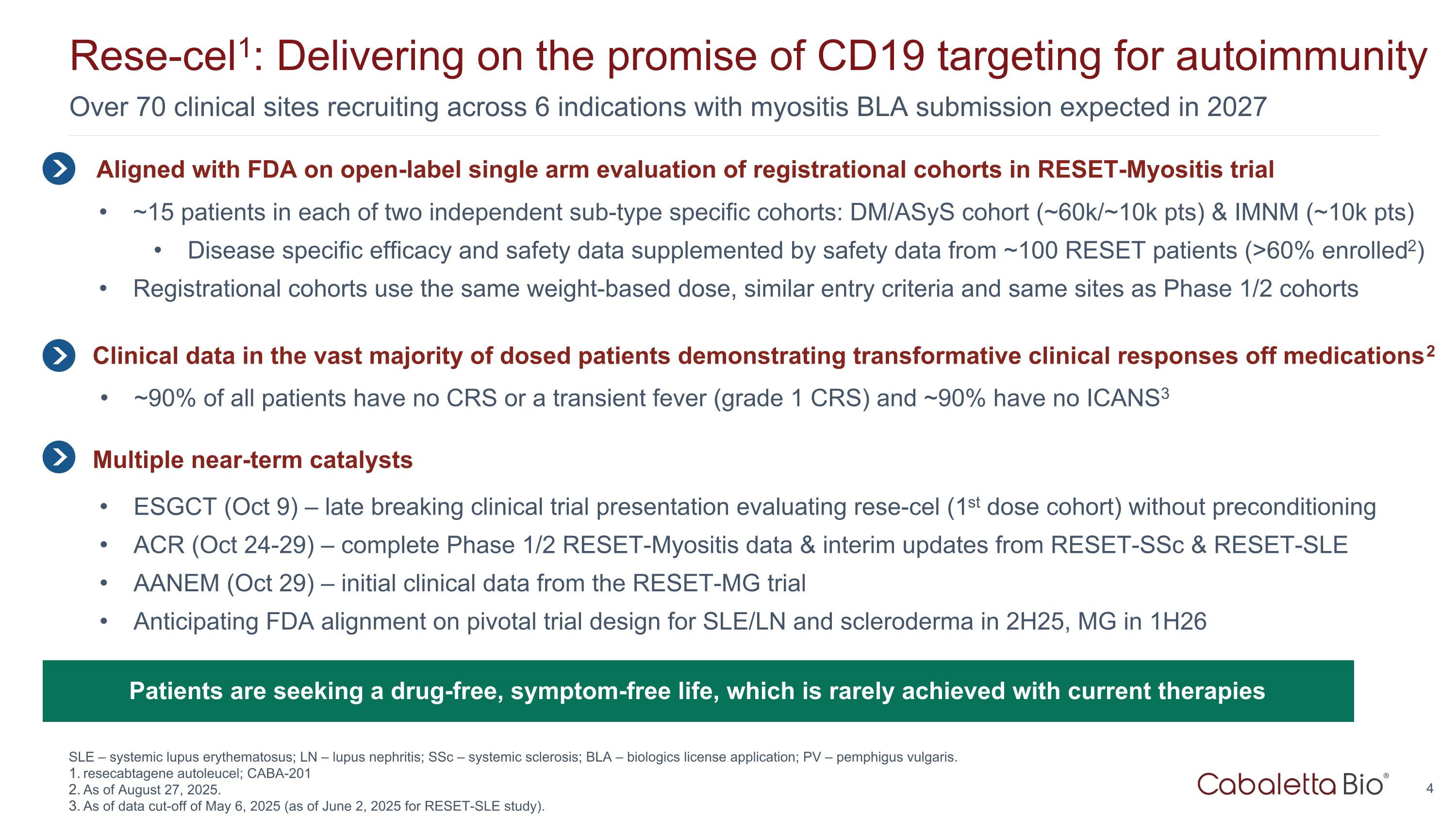 Rese-cel$^1$: Delivering on the promise of CD19 targeting for autoimmunity

Over 70 clinical sites recruiting across 6 indications with myositis BLA submission expected in 2027

Aligned with FDA on open-label single arm evaluation of registrational cohorts in RESET-Myositis trial

• ~15 patients in each of two independent sub-type specific cohorts: DM/ASyS cohort (~60k/~10k pts) & IMNM (~10k pts)

• Disease specific efficacy and safety data supplemented by safety data from ~100 RESET patients (>60% enrolled$^2$)

• Registrational cohorts use the same weight-based dose, similar entry criteria and same sites as Phase 1/2 cohorts

Clinical data in the vast majority of dosed patients demonstrating transformative clinical responses off medications$^2$

• ~90% of all patients have no CRS or a transient fever (grade 1 CRS) and ~90% have no ICANS$^3$

Multiple near-term catalysts

• ESGCT (Oct 9) – late breaking clinical trial presentation evaluating rese-cel (1$^{st}$ dose cohort) without preconditioning

• ACR (Oct 24-29) – complete Phase 1/2 RESET-Myositis data & interim updates from RESET-SSc & RESET-SLE

• AANEM (Oct 29) – initial clinical data from the RESET-MG trial

• Anticipating FDA alignment on pivotal trial design for SLE/LN and scleroderma in 2H25, MG in 1H26

Patients are seeking a drug-free, symptom-free life, which is rarely achieved with current therapies

SLE – systemic lupus erythematosus; LN – lupus nephritis; SSc – systemic sclerosis; BLA – biologics license application; PV – pemphigus vulgaris.
1. resecabtagene autoleucel; CABA-201
2. As of August 27, 2025.
3. As of data cut-off of May 6, 2025 (as of June 2, 2025 for RESET-SLE study).

Cabaletta Bio®

4